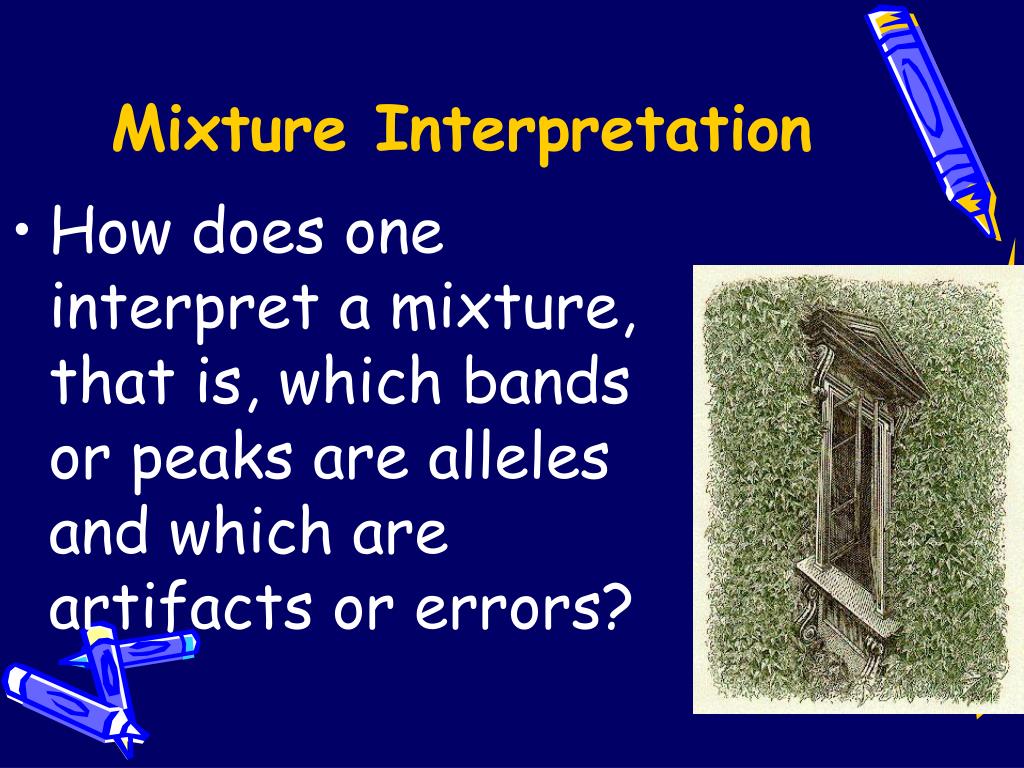 Mixture Interpretation

• How does one interpret a mixture, that is, which bands or peaks are alleles and which are artifacts or errors?